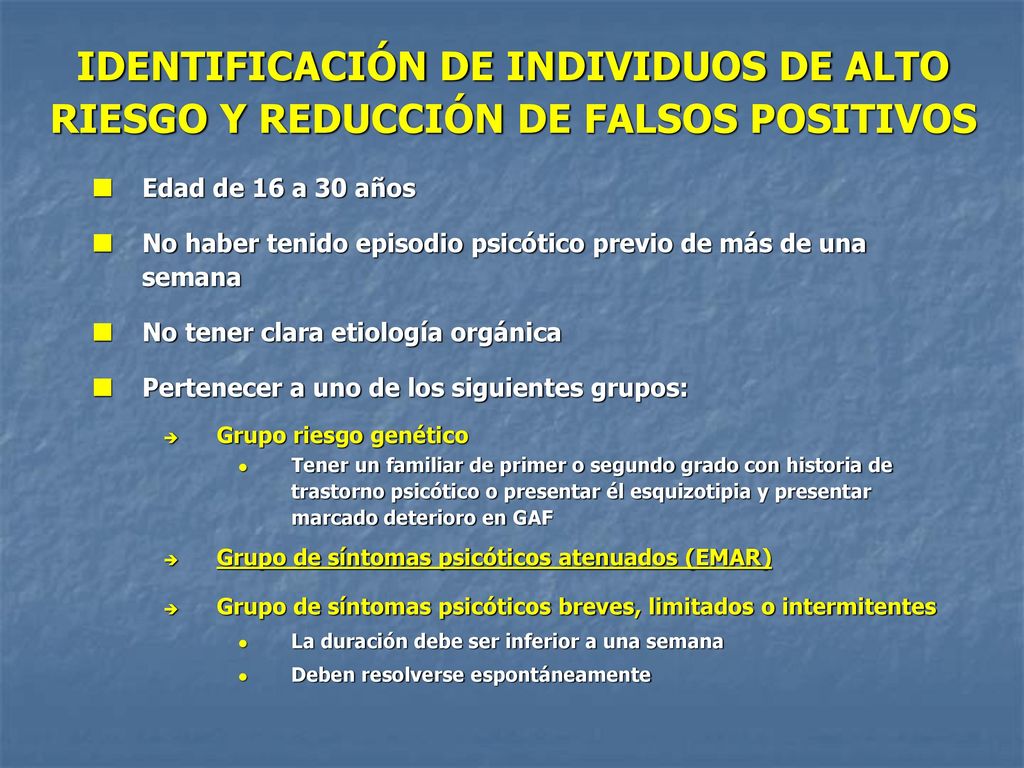 IDENTIFICACIÓN DE INDIVIDUOS DE ALTO RIESGO Y REDUCCIÓN DE FALSOS POSITIVOS

Edad de 16 a 30 años

No haber tenido episodio psicótico previo de más de una semana

No tener clara etiología orgánica

Pertenecer a uno de los siguientes grupos:

Grupo riesgo genético

Tener un familiar de primer o segundo grado con historia de trastorno psicótico o presentar él esquizotipia y presentar marcado deterioro en GAF

Grupo de síntomas psicóticos atenuados (EMAR)

Grupo de síntomas psicóticos breves, limitados o intermitentes

La duración debe ser inferior a una semana

Deben resolverse espontáneamente